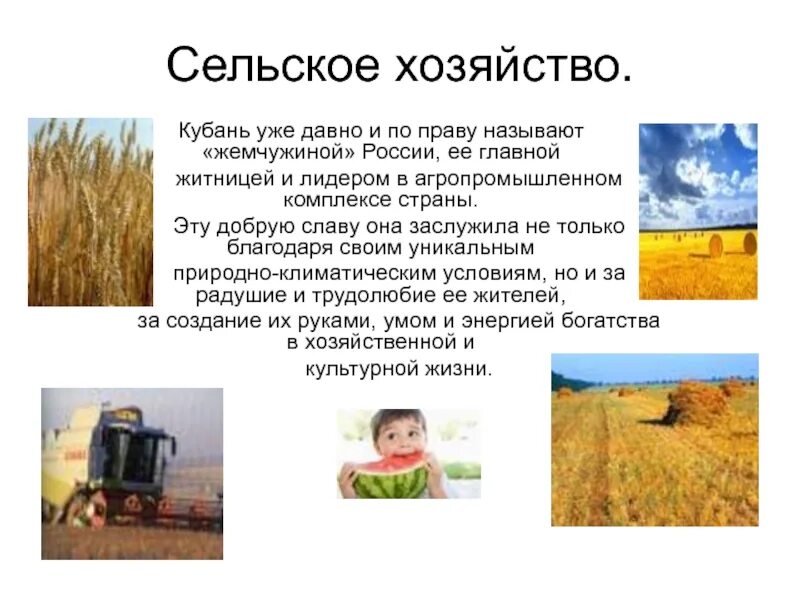 Сельское хозяйство.

Кубань уже давно и по праву называют «жемчужиной» России, ее главной житницей и лидером в агропромышленном комплексе страны.

Эту добрую славу она заслужила не только благодаря своим уникальным природно-климатическим условиям, но и за радушие и трудолюбие ее жителей, за создание их руками, умом и энергией богатства в хозяйственной и культурной жизни.